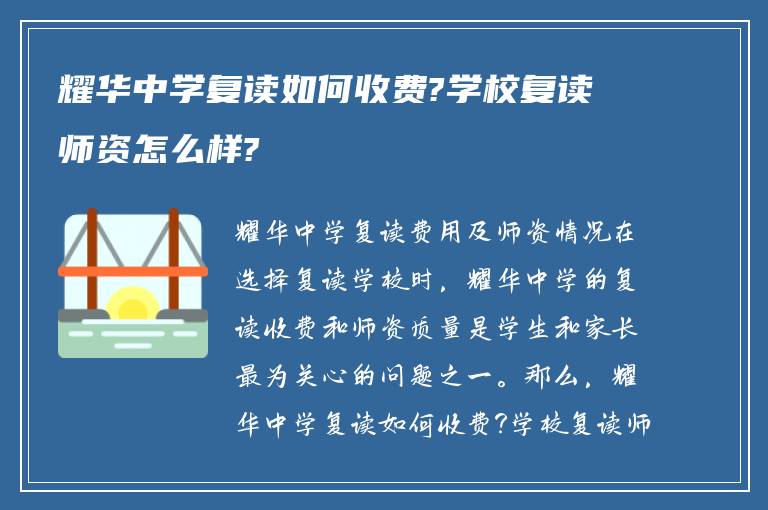 耀华中学复读如何收费?学校复读师资怎么样?

耀华中学复读费用及师资情况在选择复读学校时，耀华中学的复读收费和师资质量是学生和家长最为关心的问题之一。那么，耀华中学复读如何收费?学校复读师